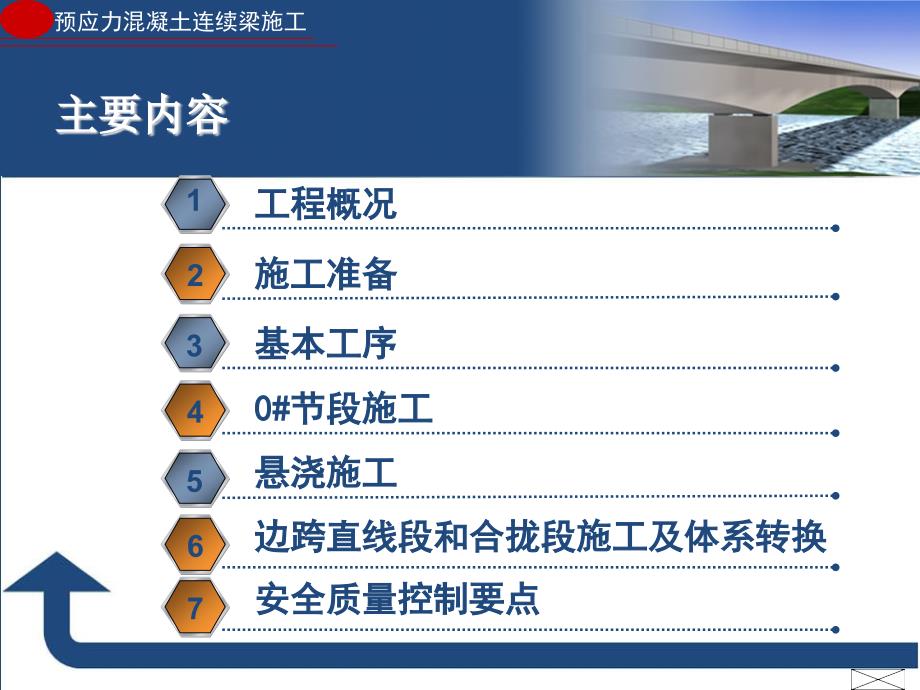 预应力混凝土连续梁施工

主要内容

1 工程概况

2 施工准备

3 基本工序

4 0#节段施工

5 悬浇施工

6 边跨直线段和合拢段施工及体系转换

7 安全质量控制要点